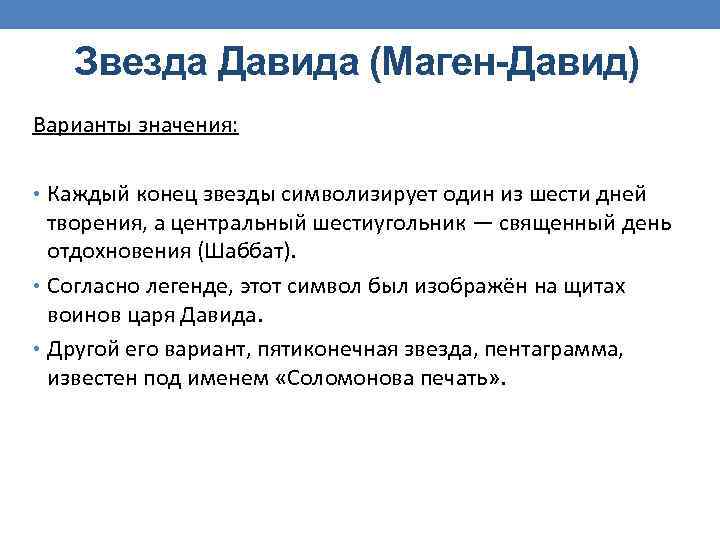 Звезда Давида (Маген-Давид)

Варианты значения:

• Каждый конец звезды символизирует один из шести дней творения, а центральный шестиугольник — священный день отдохновения (Шаббат).
• Согласно легенде, этот символ был изображён на щитах воинов царя Давида.
• Другой его вариант, пятиконечная звезда, пентаграмма, известен под именем «Соломонова печать».